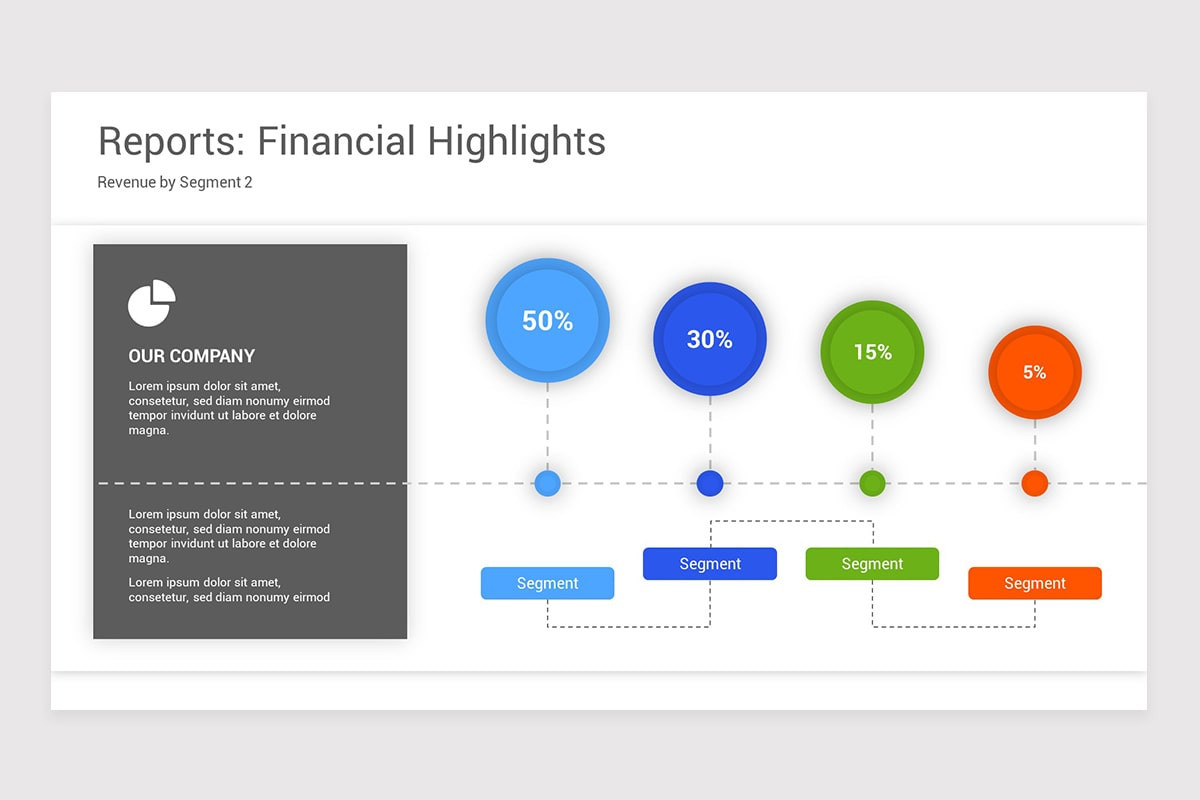 Reports: Financial Highlights

Revenue by Segment 2

OUR COMPANY

Lorem ipsum dolor sit amet, consetetur, sed diam nonumy eirmod tempor invidunt ut labore et dolore magna.

Lorem ipsum dolor sit amet, consetetur, sed diam nonumy eirmod tempor invidunt ut labore et dolore magna.

Lorem ipsum dolor sit amet, consetetur, sed diam nonumy eirmod

50%

30%

15%

5%

Segment

Segment

Segment

Segment